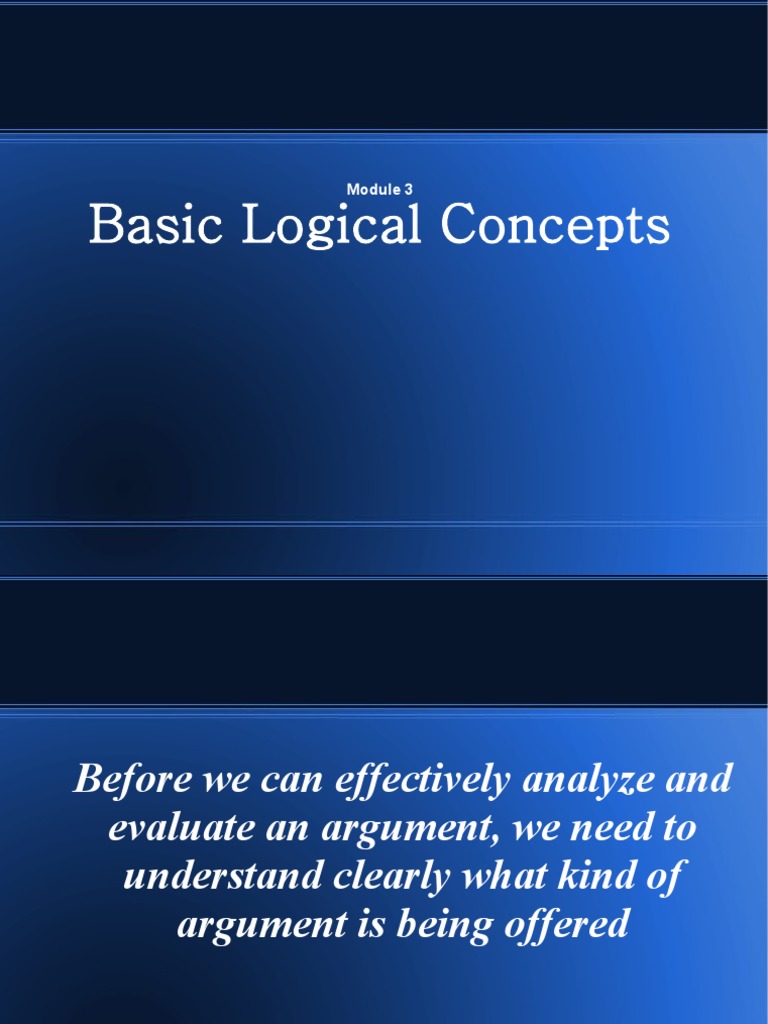 Module 3

Basic Logical Concepts

Before we can effectively analyze and evaluate an argument, we need to understand clearly what kind of argument is being offered